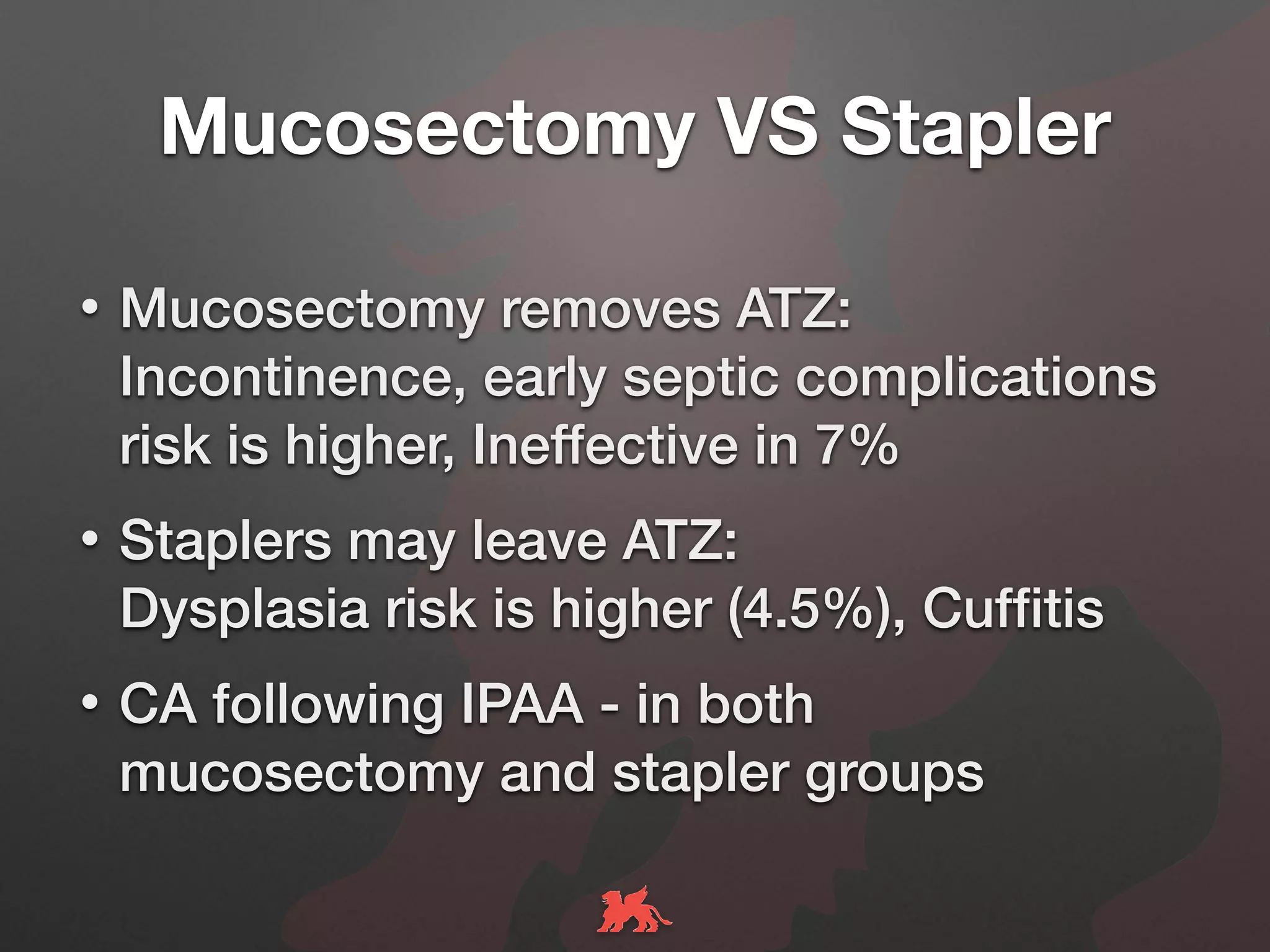 Mucosectomy VS Stapler

• Mucosectomy removes ATZ: Incontinence, early septic complications risk is higher, Ineffective in 7%

• Staplers may leave ATZ: Dysplasia risk is higher (4.5%), Cuffitis

• CA following IPAA - in both mucosectomy and stapler groups